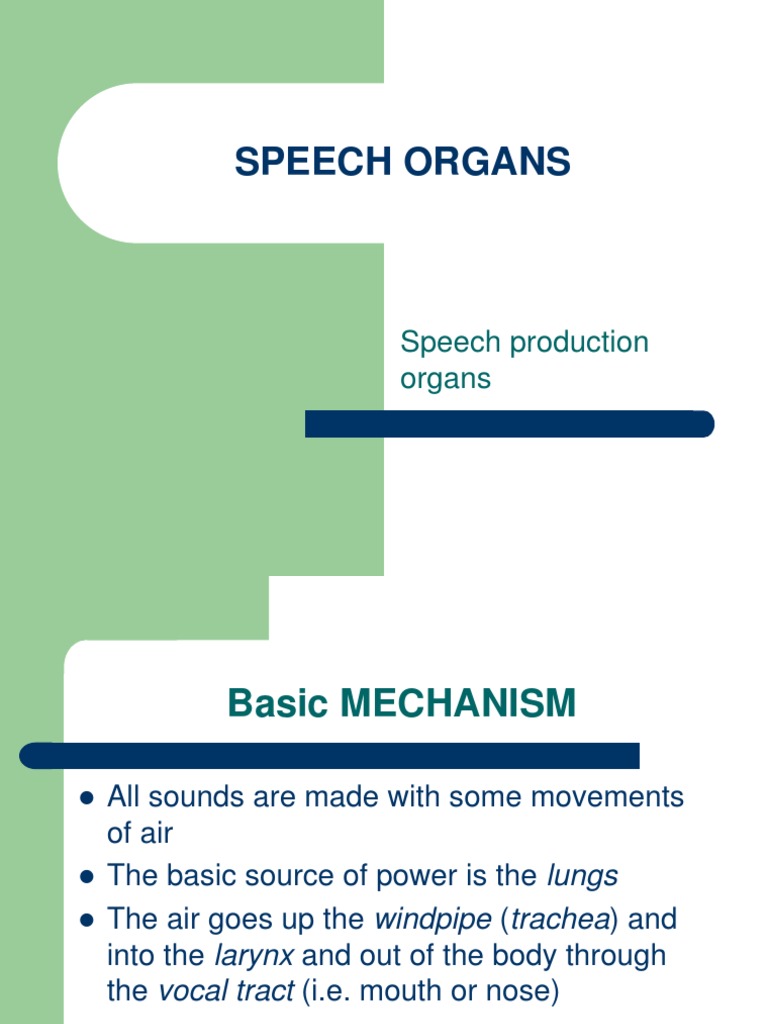 SPEECH ORGANS

Speech production organs

Basic MECHANISM

- All sounds are made with some movements of air
- The basic source of power is the lungs
- The air goes up the windpipe (trachea) and into the larynx and out of the body through the vocal tract (i.e. mouth or nose)